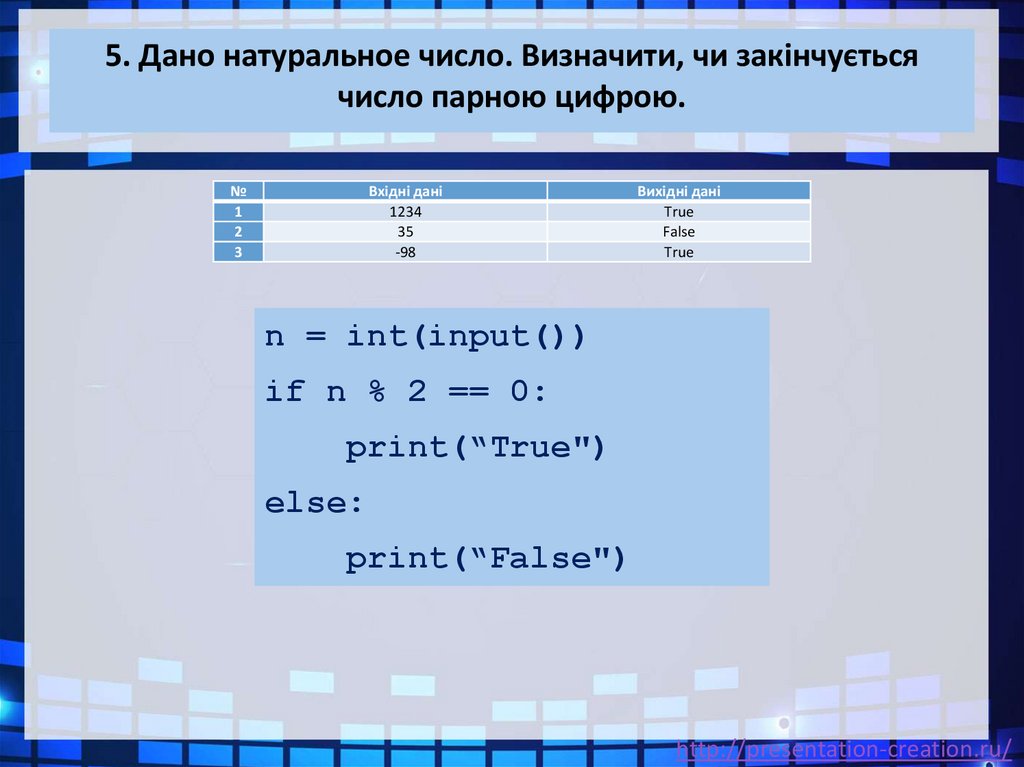 5. Дано натуральное число. Визначити, чи закінчується число парною цифрою.

| № | Вхідні дані | Вихідні дані |
|---|---|---|
| 1 | 1234 | True |
| 2 | 35 | False |
| 3 | -98 | True |

n = int(input())
if n % 2 == 0:
    print(“True")
else:
    print(“False")

http://presentation-creation.ru/